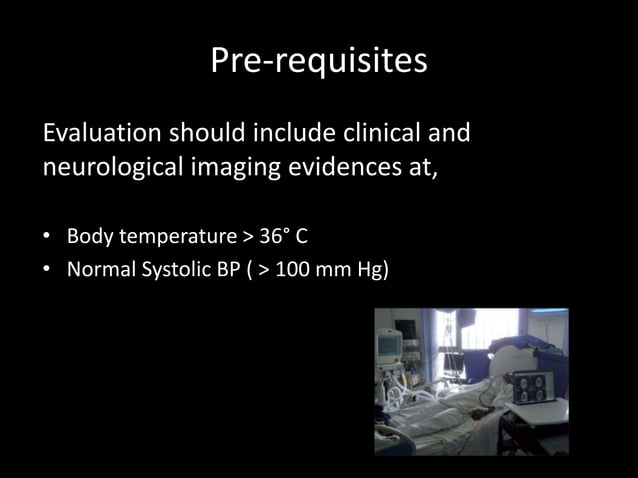 Pre-requisites

Evaluation should include clinical and neurological imaging evidences at,

• Body temperature > 36° C
• Normal Systolic BP ( > 100 mm Hg)